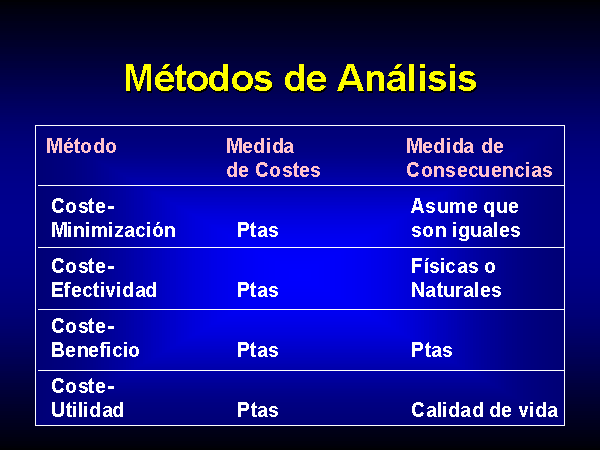 Métodos de Análisis

| Método | Medida de Costes | Medida de Consecuencias |
|---|---|---|
| Coste-Minimización | Ptas | Asume que son iguales |
| Coste-Efectividad | Ptas | Físicas o Naturales |
| Coste-Beneficio | Ptas | Ptas |
| Coste-Utilidad | Ptas | Calidad de vida |